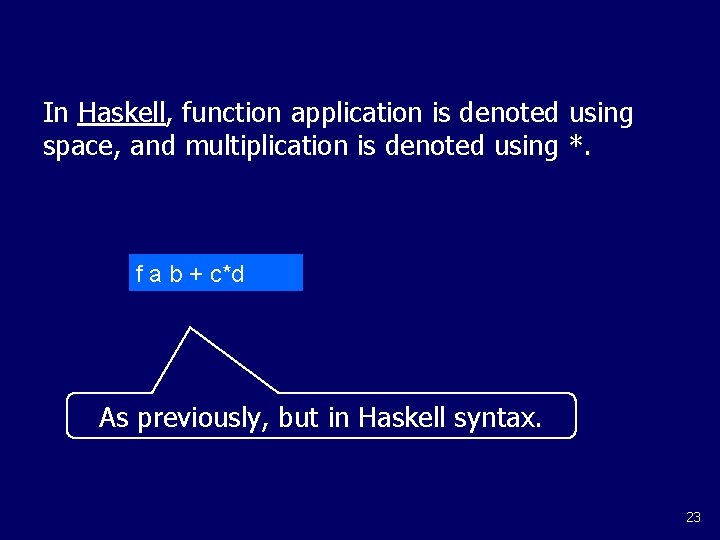 In Haskell, function application is denoted using space, and multiplication is denoted using *.

f a b + c*d

As previously, but in Haskell syntax.

23